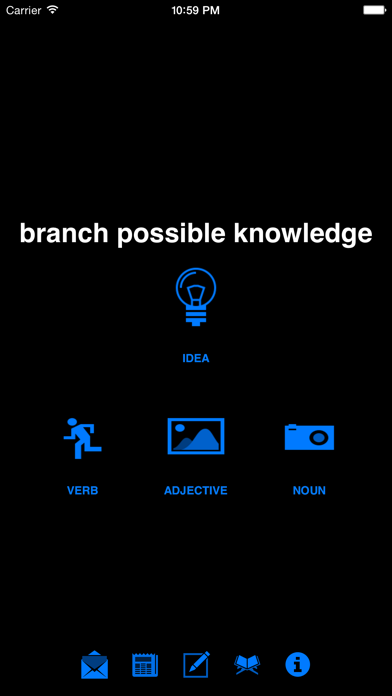 Carrier 10:59 PM

branch possible knowledge

IDEA

VERB ADJECTIVE NOUN